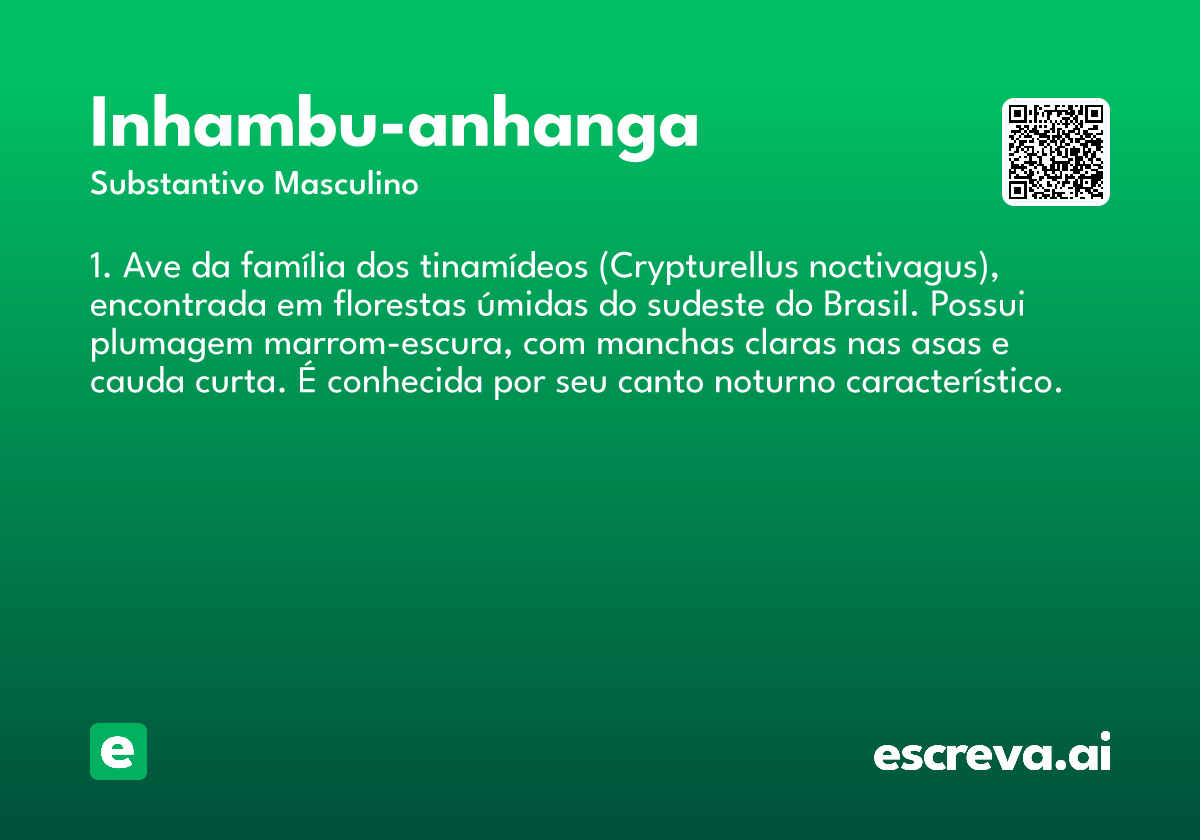 Inhambu-anhanga
Substantivo Masculino

1. Ave da família dos tinamídeos (Crypturellus noctivagus), encontrada em florestas úmidas do sudeste do Brasil. Possui plumagem marrom-escura, com manchas claras nas asas e cauda curta. É conhecida por seu canto noturno característico.

e

escreva.ai